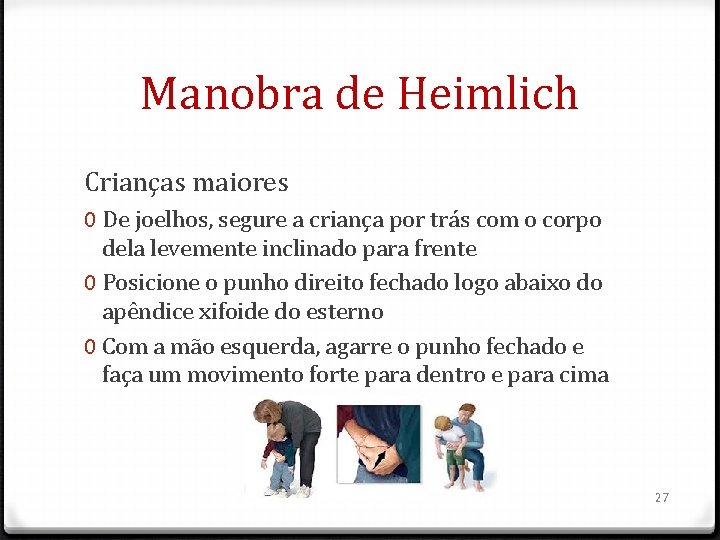 Manobra de Heimlich

Crianças maiores

0 De joelhos, segure a criança por trás com o corpo dela levemente inclinado para frente

0 Posicione o punho direito fechado logo abaixo do apêndice xifoide do esterno

0 Com a mão esquerda, agarre o punho fechado e faça um movimento forte para dentro e para cima

27